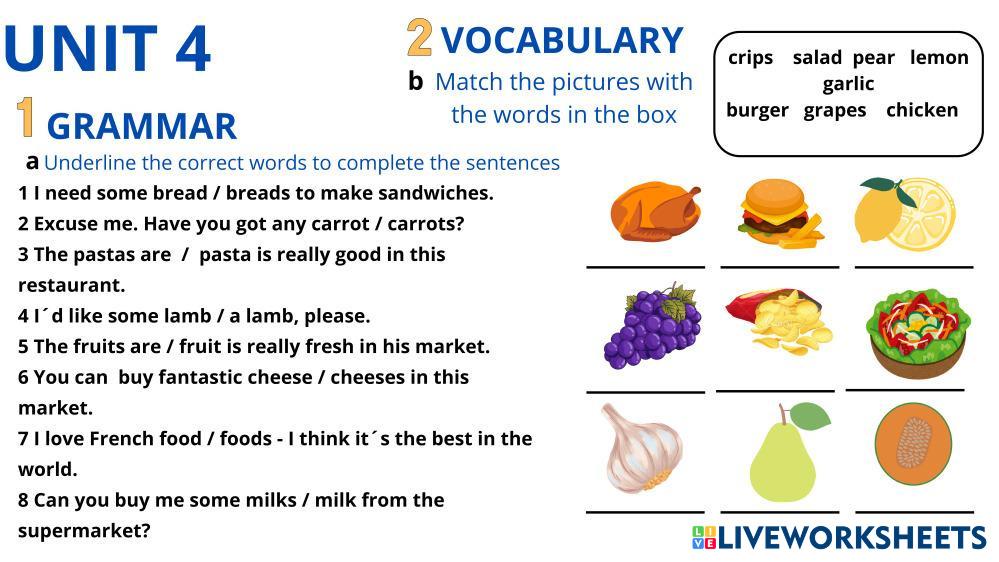 UNIT 4

1 GRAMMAR

a Underline the correct words to complete the sentences

1 I need some bread / breads to make sandwiches.
2 Excuse me. Have you got any carrot / carrots?
3 The pastas are / pasta is really good in this restaurant.
4 I´d like some lamb / a lamb, please.
5 The fruits are / fruit is really fresh in his market.
6 You can buy fantastic cheese / cheeses in this market.
7 I love French food / foods - I think it´s the best in the world.
8 Can you buy me some milks / milk from the supermarket?

2 VOCABULARY

b Match the pictures with the words in the box

crips salad pear lemon
garlic
burger grapes chicken

LIVEWORKSHEETS